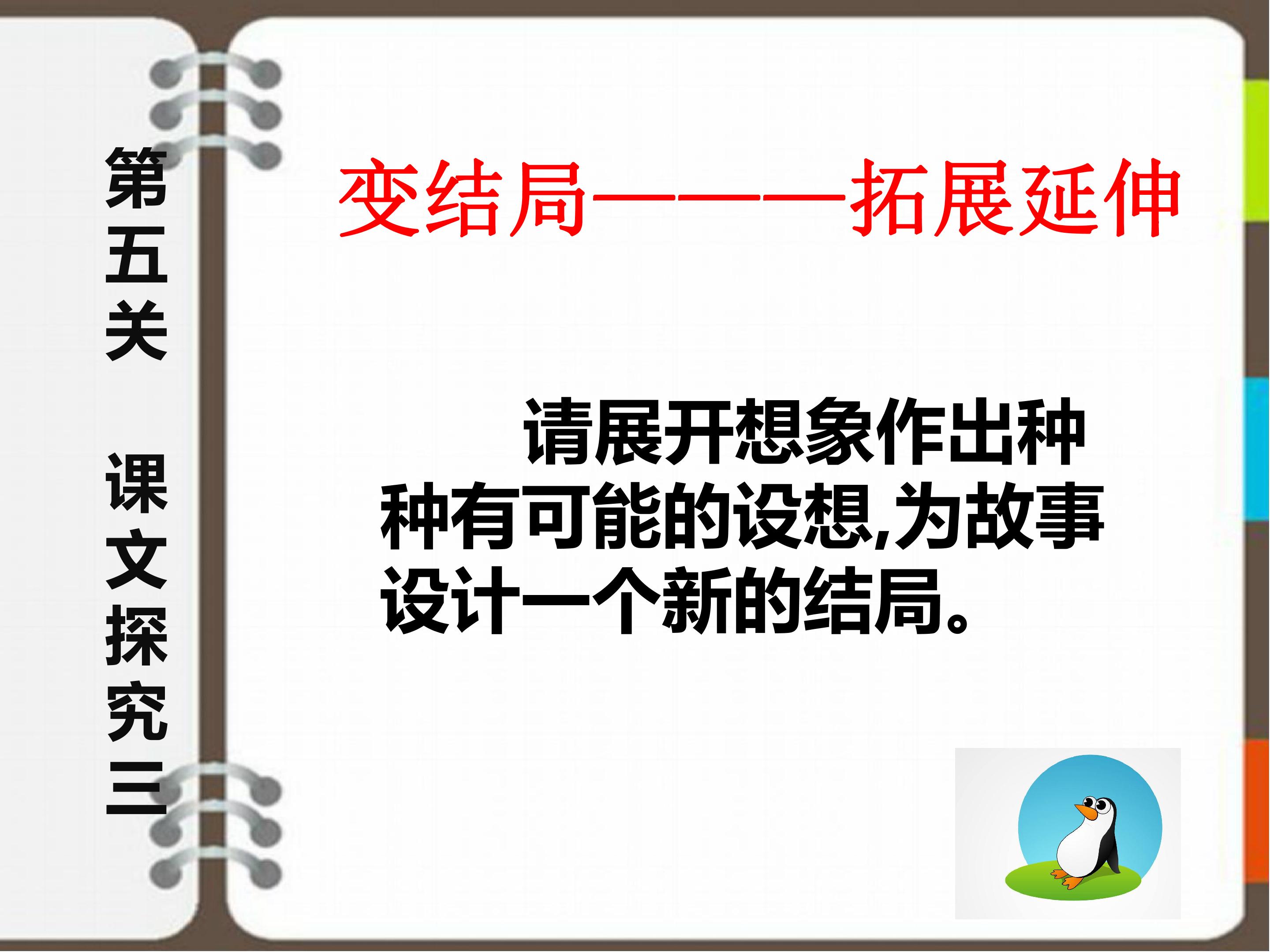 第五关 课文探究三

变结局———拓展延伸

请展开想象作出种种有可能的设想,为故事设计一个新的结局。